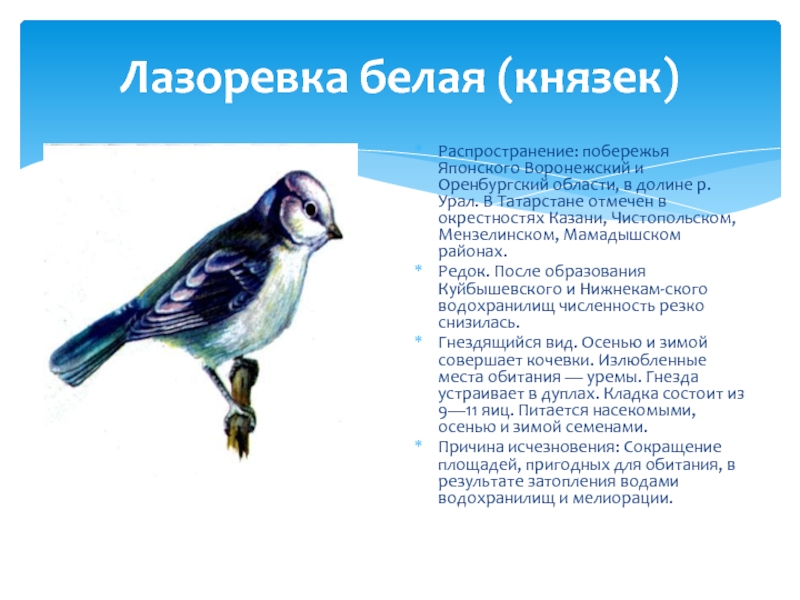 Лазоревка белая (князек)

Распространение: побережья Японского Воронежский и Оренбургский области, в долине р. Урал. В Татарстане отмечен в окрестностях Казани, Чистопольском, Мензелинском, Мамадышском районах.

Редок. После образования Куйбышевского и Нижнекам-ского водохранилищ численность резко снизилась.

Гнездящийся вид. Осенью и зимой совершает кочевки. Излюбленные места обитания — уремы. Гнезда устраивает в дуплах. Кладка состоит из 9—11 яиц. Питается насекомыми, осенью и зимой семенами.

Причина исчезновения: Сокращение площадей, пригодных для обитания, в результате затопления водами водохранилищ и мелиорации.